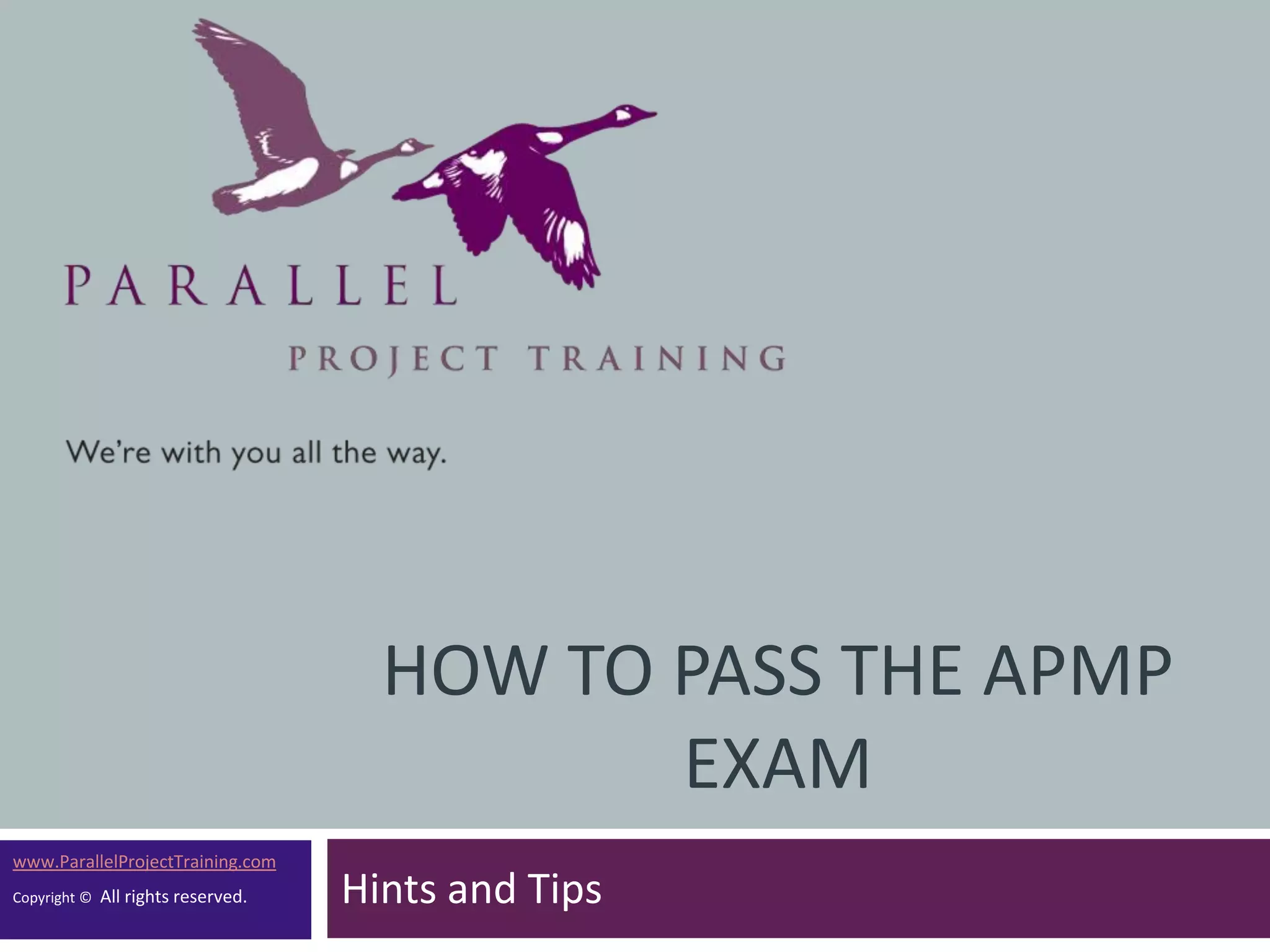 PARALLEL

PROJECT TRAINING

We're with you all the way.

HOW TO PASS THE APMP EXAM

www.ParallelProjectTraining.com

Copyright © All rights reserved.

Hints and Tips